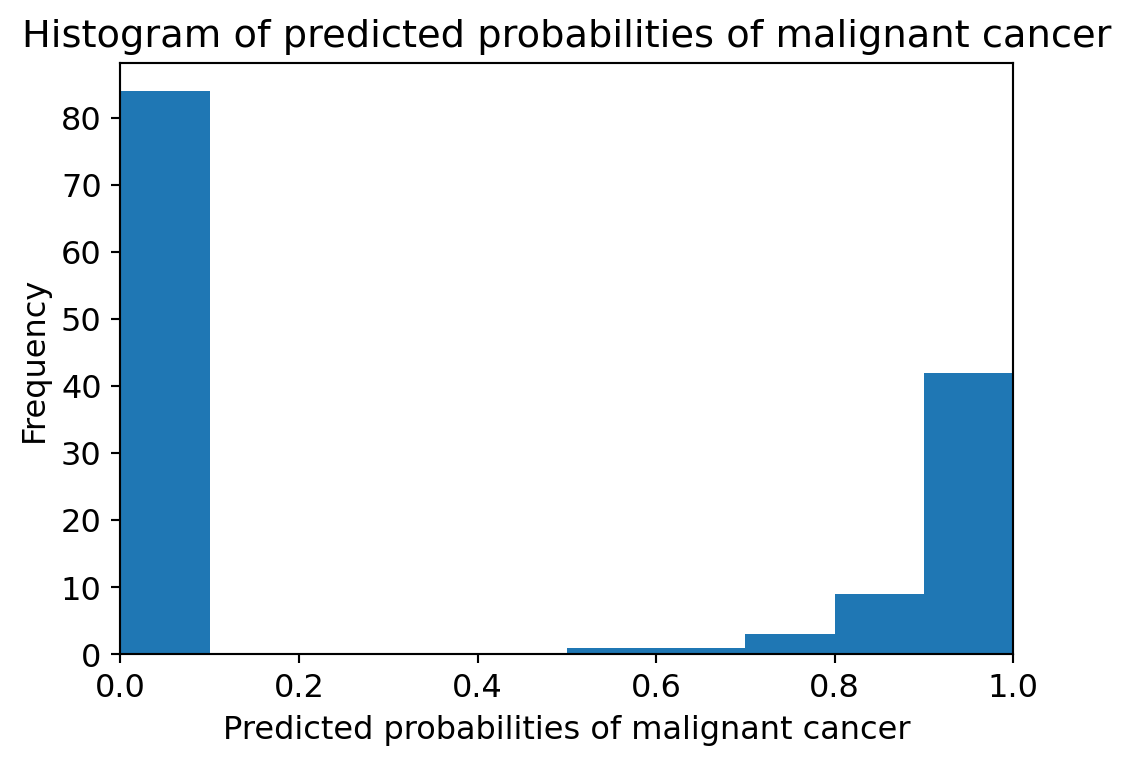 Histogram of predicted probabilities of malignant cancer

Frequency

80
70
60
50
40
30
20
10
0

0.0
0.2
0.4
0.6
0.8
1.0

Predicted probabilities of malignant cancer